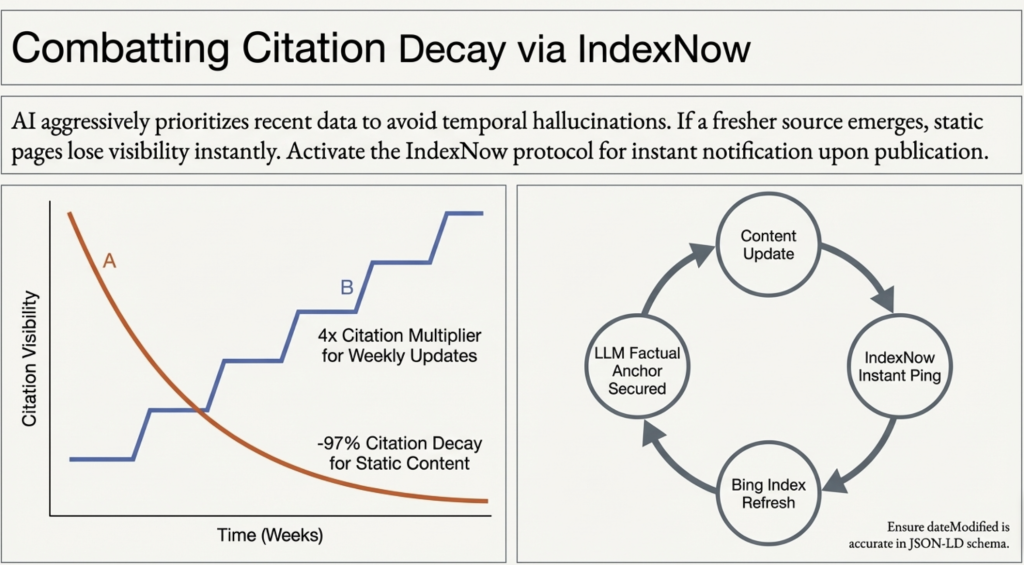 Combatting Citation Decay via IndexNow

AI aggressively prioritizes recent data to avoid temporal hallucinations. If a fresher source emerges, static pages lose visibility instantly. Activate the IndexNow protocol for instant notification upon publication.

Citation Visibility

A

B

4x Citation Multiplier for Weekly Updates

-97% Citation Decay for Static Content

Time (Weeks)

Content Update

IndexNow Instant Ping

Bing Index Refresh

LLM Factual Anchor Secured

Ensure dateModified is accurate in JSON-LD schema.